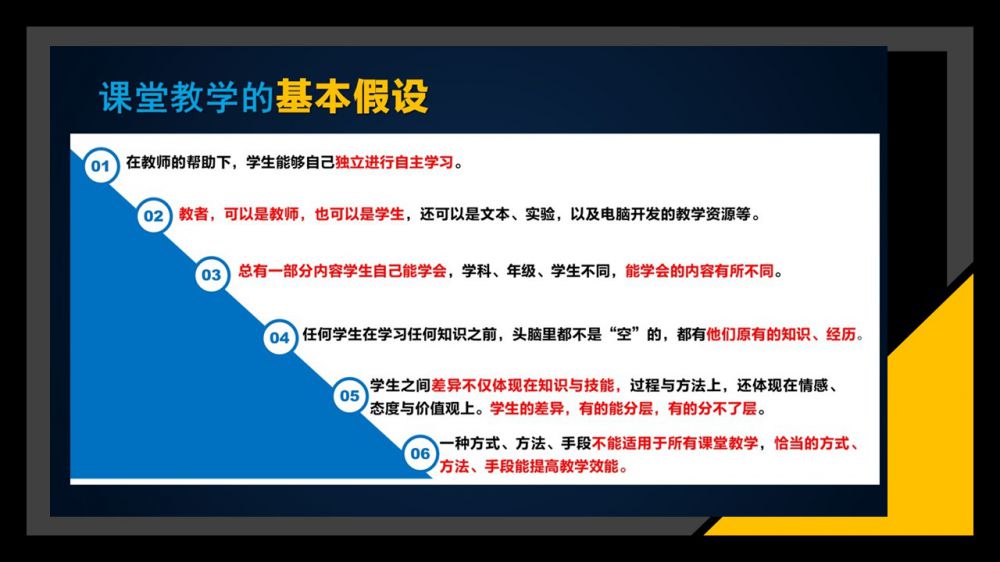 课堂教学的基本假设

01 在教师的帮助下，学生能够自己独立进行自主学习。

02 教者，可以是教师，也可以是学生，还可以是文本、实验，以及电脑开发的教学资源等。

03 总有一部分内容学生自己能学会，学科、年级、学生不同，能学会的内容有所不同。

04 任何学生在学习任何知识之前，头脑里都不是“空”的，都有他们原有的知识、经历。

05 学生之间差异不仅体现在知识与技能，过程与方法上，还体现在情感、态度与价值观上。学生的差异，有的能分层，有的分不了层。

06 一种方式、方法、手段不能适用于所有课堂教学，恰当的方式、方法、手段能提高教学效能。